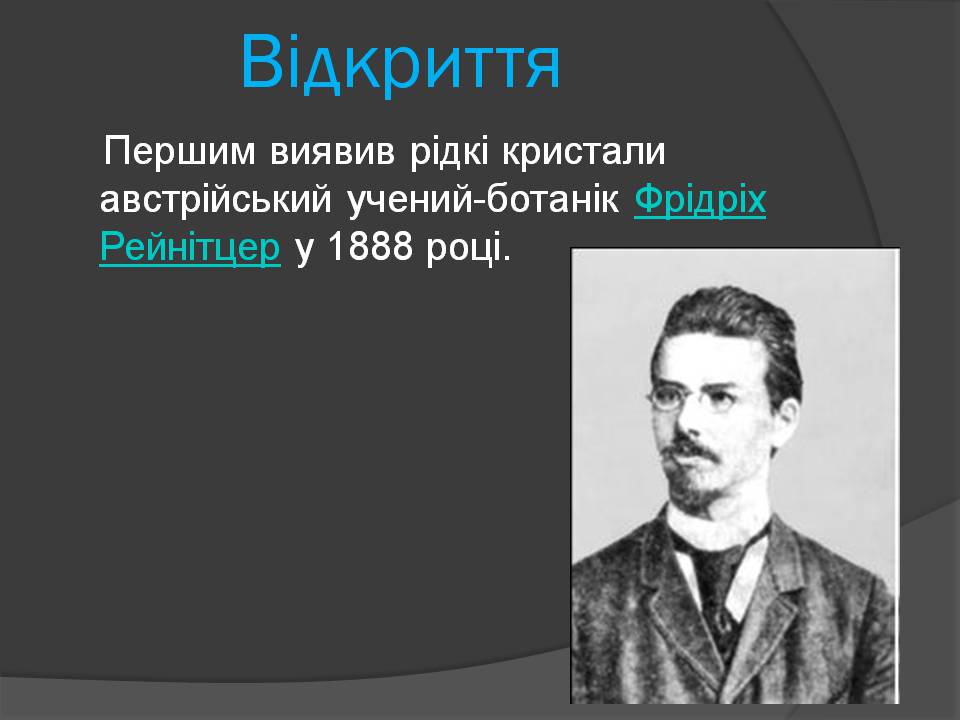 Відкриття

Першим виявив рідкі кристали австрійський учений-ботанік Фрідріх Рейнітцер у 1888 році.